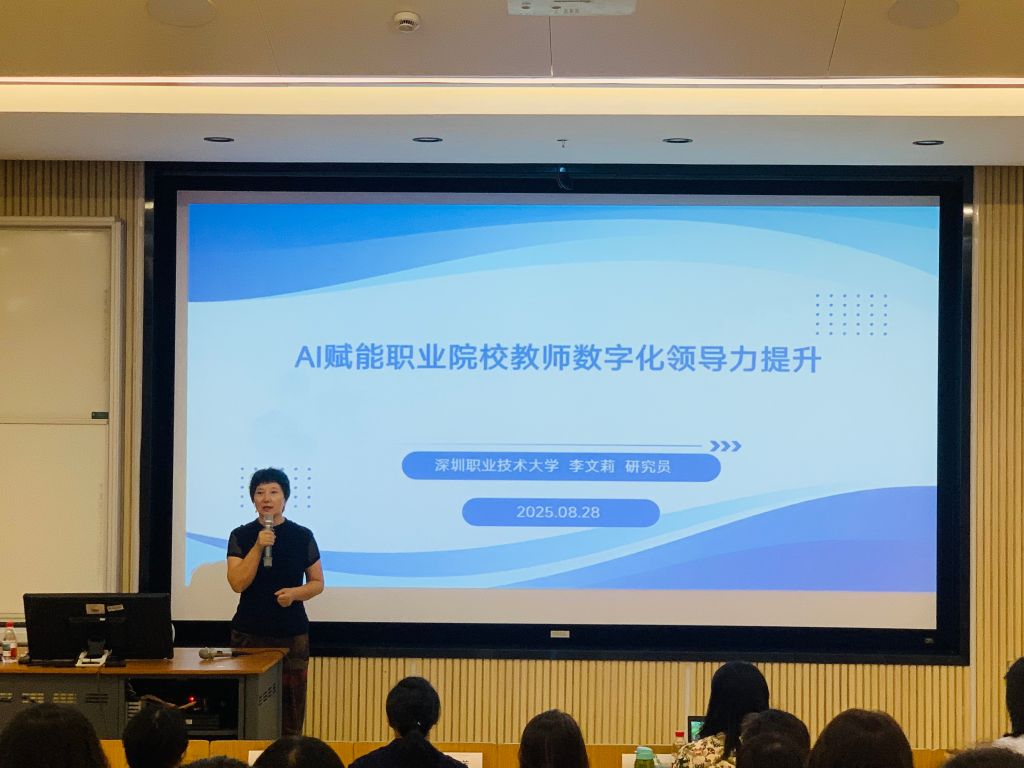 AI赋能职业院校教师数字化领导力提升

深圳职业技术大学 李文莉 研究员

2025.08.28